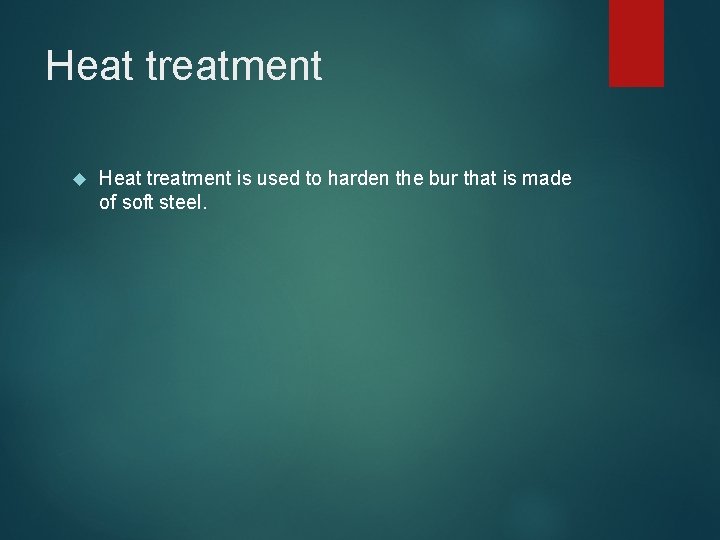 Heat treatment

Heat treatment is used to harden the bur that is made of soft steel.